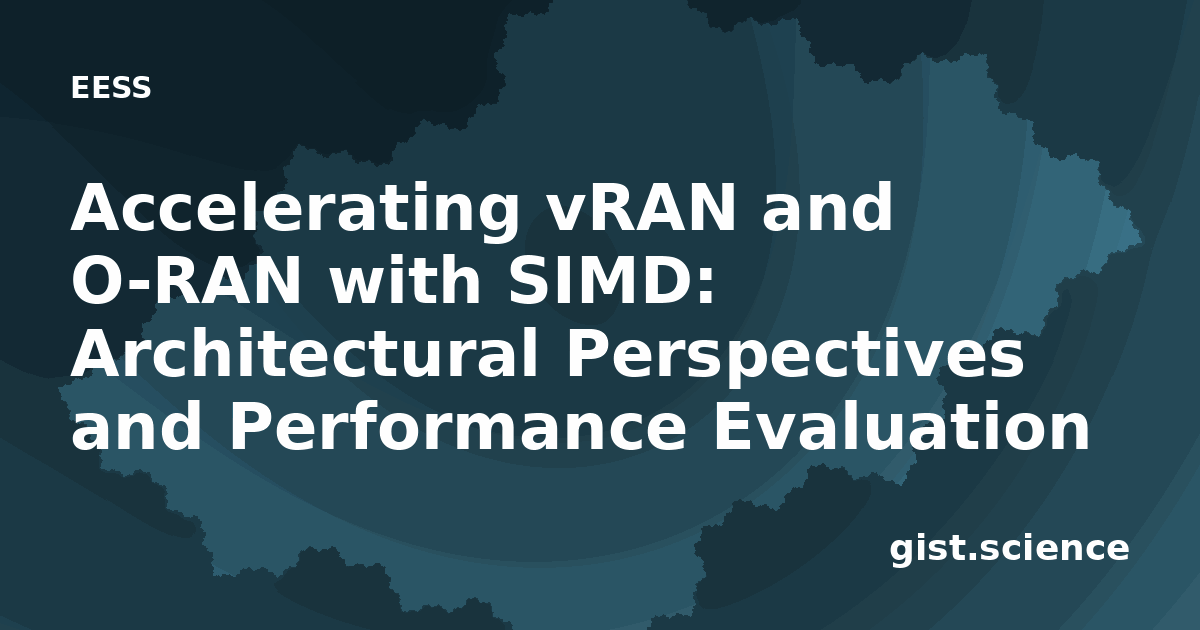 EESS

Accelerating vRAN and O-RAN with SIMD: Architectural Perspectives and Performance Evaluation

gist.science